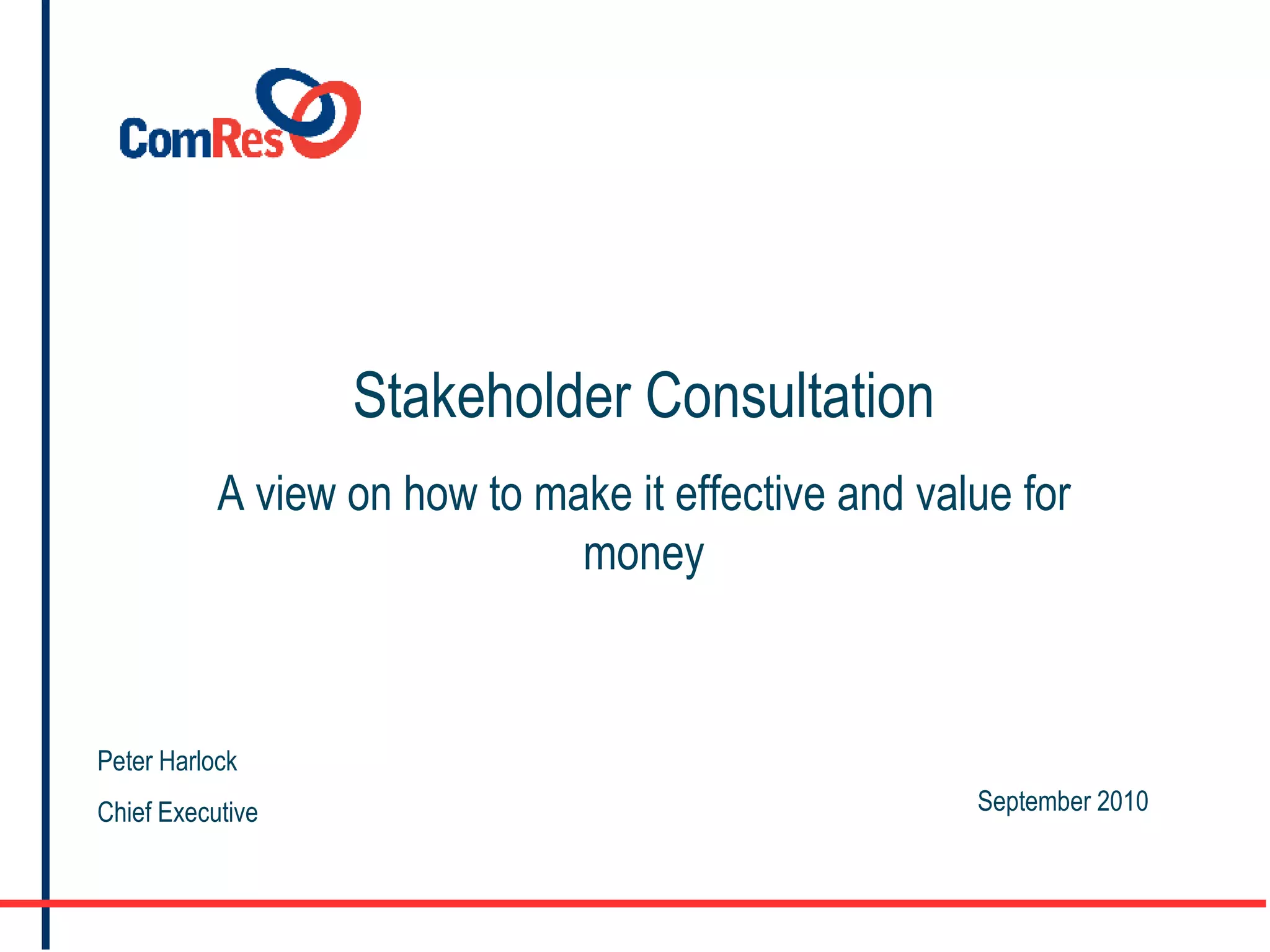 ComRes

Stakeholder Consultation

A view on how to make it effective and value for money

Peter Harlock

Chief Executive

September 2010